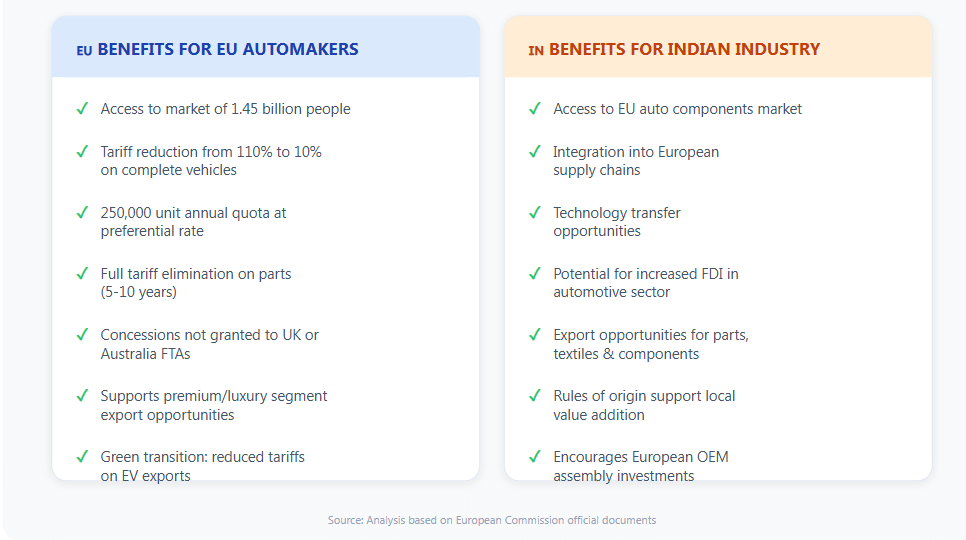 EU BENEFITS FOR EU AUTOMAKERS

✓ Access to market of 1.45 billion people

✓ Tariff reduction from 110% to 10% on complete vehicles

✓ 250,000 unit annual quota at preferential rate

✓ Full tariff elimination on parts (5-10 years)

✓ Concessions not granted to UK or Australia FTAs

✓ Supports premium/luxury segment export opportunities

✓ Green transition: reduced tariffs on EV exports

IN BENEFITS FOR INDIAN INDUSTRY

✓ Access to EU auto components market

✓ Integration into European supply chains

✓ Technology transfer opportunities

✓ Potential for increased FDI in automotive sector

✓ Export opportunities for parts, textiles & components

✓ Rules of origin support local value addition

✓ Encourages European OEM assembly investments

Source: Analysis based on European Commission official documents